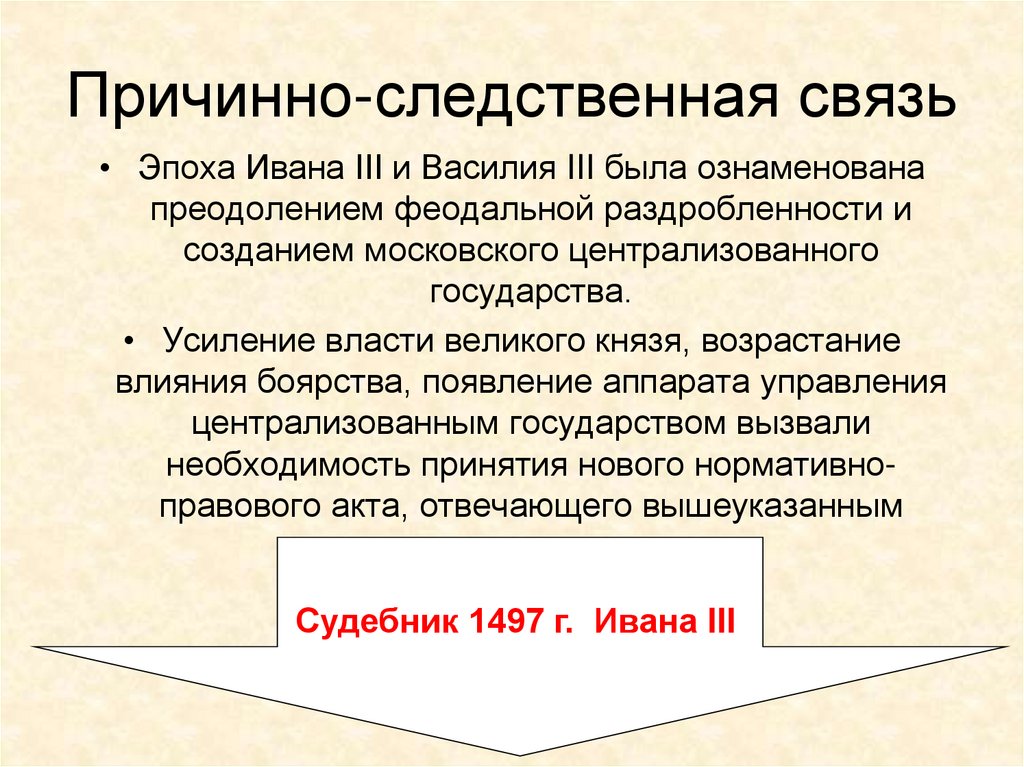 Причинно-следственная связь

• Эпоха Ивана III и Василия III была ознаменована преодолением феодальной раздробленности и созданием московского централизованного государства.

• Усиление власти великого князя, возрастание влияния боярства, появление аппарата управления централизованным государством вызвали необходимость принятия нового нормативно-правового акта, отвечающего вышеуказанным

Судебник 1497 г. Ивана III